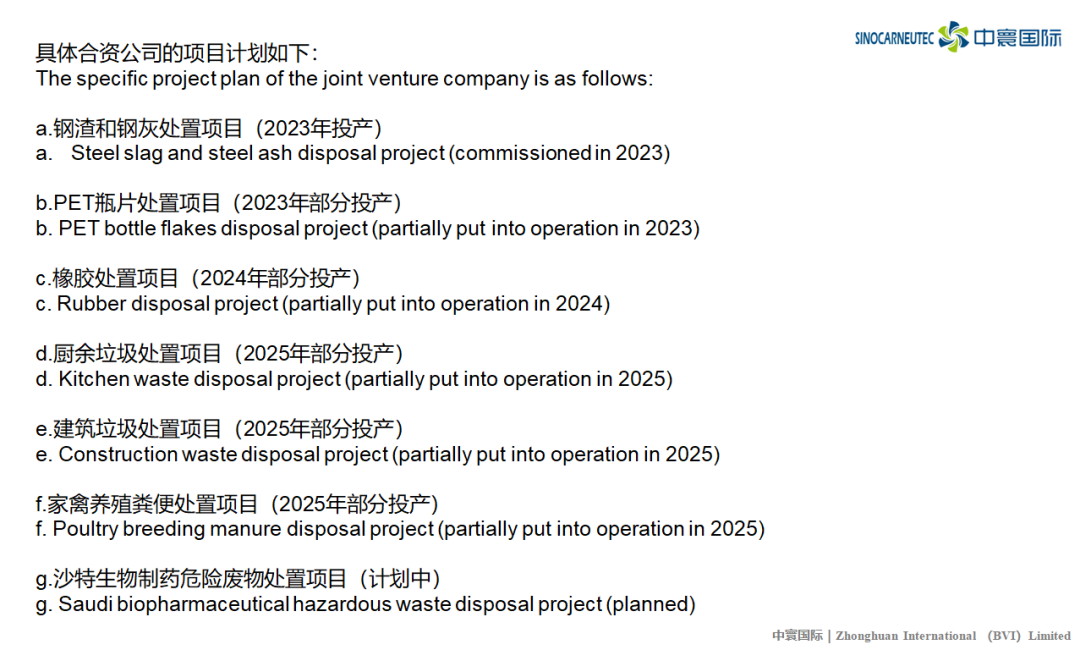 SINOCARNEUTEC 中寰国际

具体合资公司的项目计划如下：
The specific project plan of the joint venture company is as follows:

a.钢渣和钢灰处置项目（2023年投产）
a. Steel slag and steel ash disposal project (commissioned in 2023)

b.PET瓶片处置项目（2023年部分投产）
b. PET bottle flakes disposal project (partially put into operation in 2023)

c.橡胶处置项目（2024年部分投产）
c. Rubber disposal project (partially put into operation in 2024)

d.厨余垃圾处置项目（2025年部分投产）
d. Kitchen waste disposal project (partially put into operation in 2025)

e.建筑垃圾处置项目（2025年部分投产）
e. Construction waste disposal project (partially put into operation in 2025)

f.家禽养殖粪便处置项目（2025年部分投产）
f. Poultry breeding manure disposal project (partially put into operation in 2025)

g.沙特生物制药危险废物处置项目（计划中）
g. Saudi biopharmaceutical hazardous waste disposal project (planned)

中寰国际 | Zhonghuan International (BVI) Limited